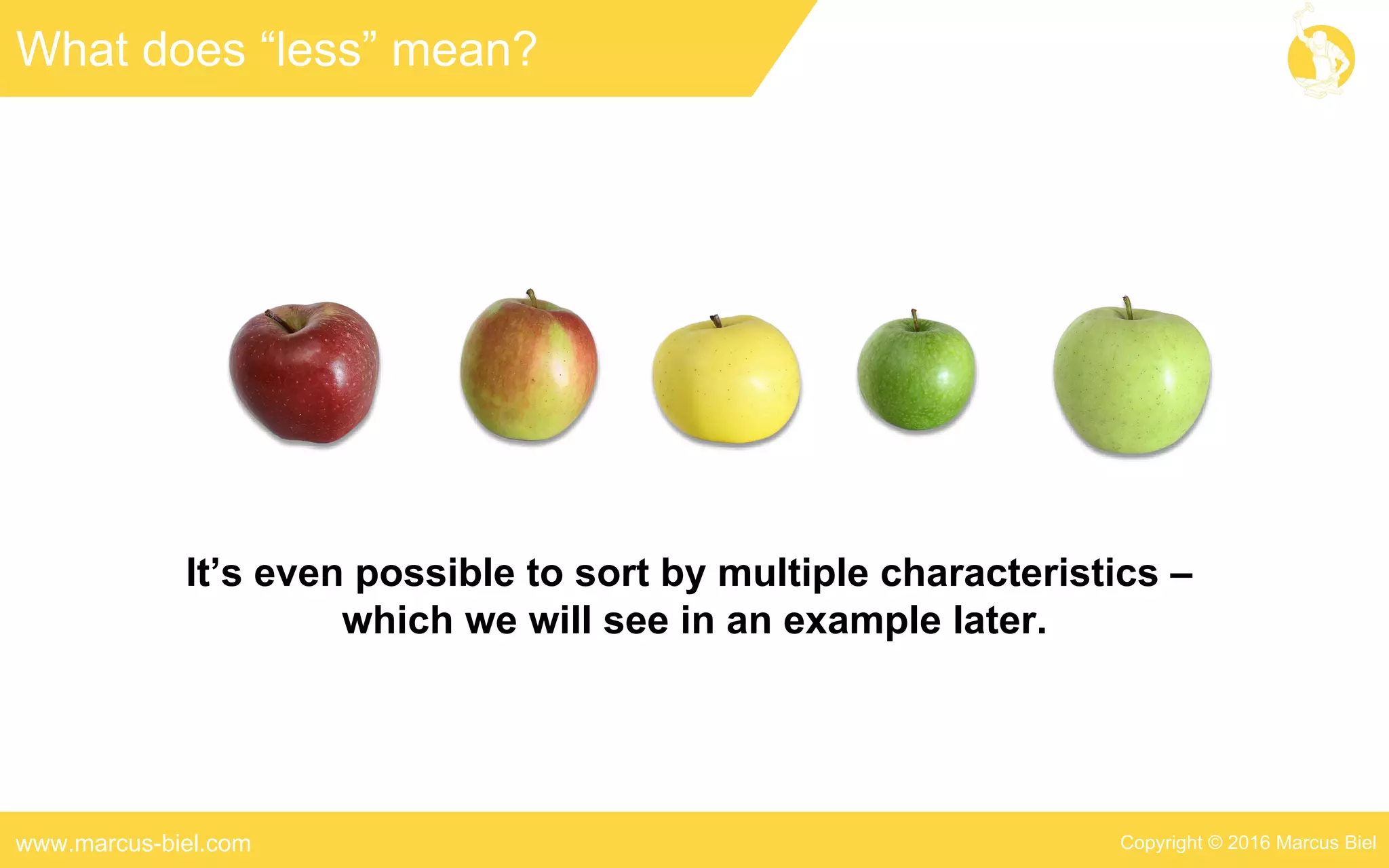 What does “less” mean?

It’s even possible to sort by multiple characteristics – which we will see in an example later.

www.marcus-biel.com

Copyright © 2016 Marcus Biel